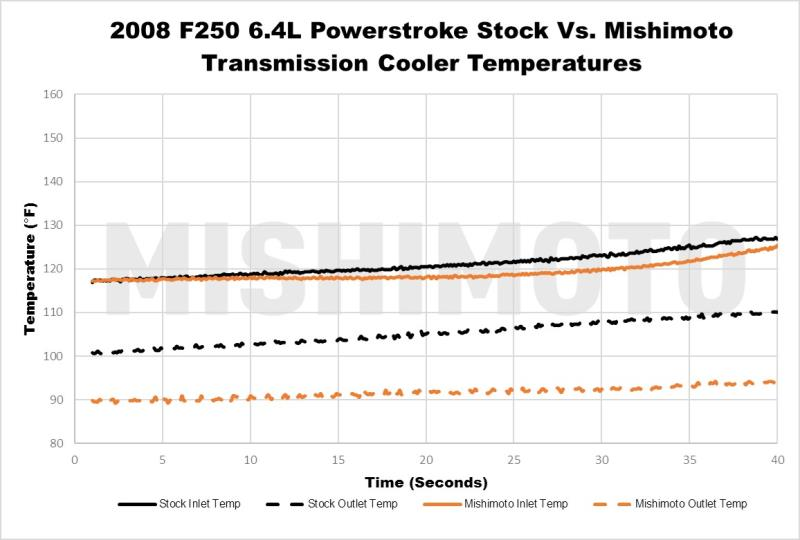 2008 F250 6.4L Powerstroke Stock Vs. Mishimoto Transmission Cooler Temperatures

MISHIMOTO

Temperature (°F)

160
150
140
130
120
110
100
90
80

0
5
10
15
20
25
30
35
40

Time (Seconds)

Stock Inlet Temp
Stock Outlet Temp
Mishimoto Inlet Temp
Mishimoto Outlet Temp